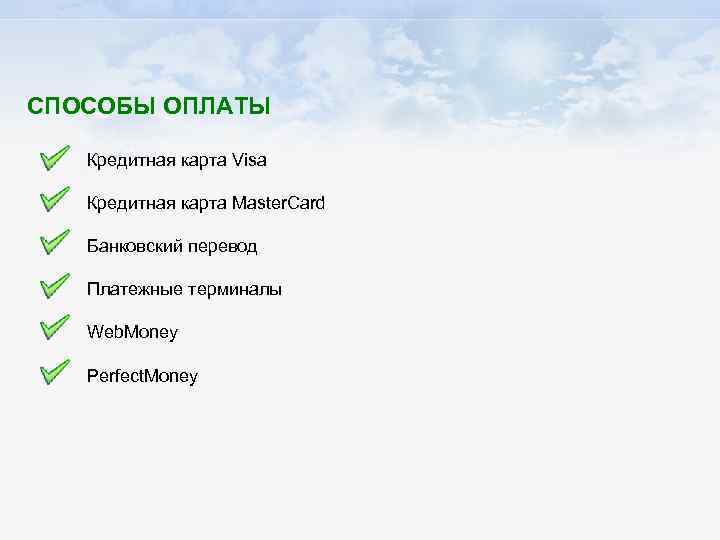 СПОСОБЫ ОПЛАТЫ

Кредитная карта Visa

Кредитная карта MasterCard

Банковский перевод

Платежные терминалы

WebMoney

PerfectMoney